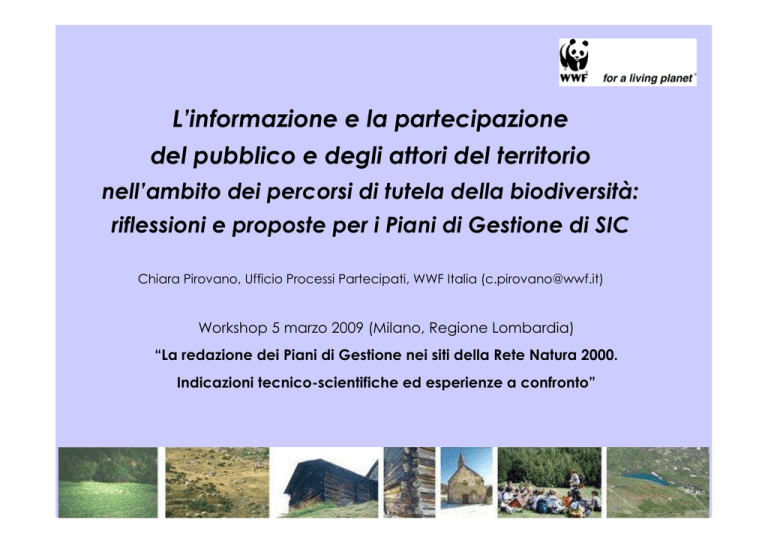 WWF for a living planet®

L'informazione e la partecipazione del pubblico e degli attori del territorio nell'ambito dei percorsi di tutela della biodiversità: riflessioni e proposte per i Piani di Gestione di SIC

Chiara Pirovano, Ufficio Processi Partecipati, WWF Italia (c.pirovano@wwf.it)

Workshop 5 marzo 2009 (Milano, Regione Lombardia)

"La redazione dei Piani di Gestione nei siti della Rete Natura 2000. Indicazioni tecnico-scientifiche ed esperienze a confronto"